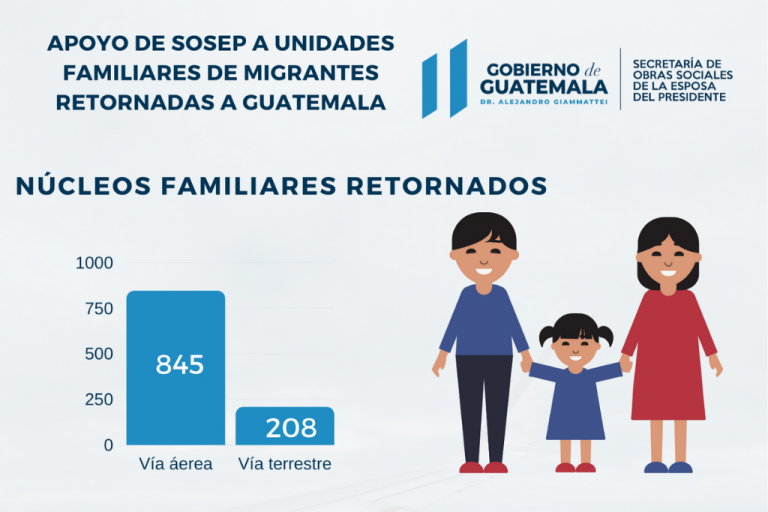 APOYO DE SOSEP A UNIDADES FAMILIARES DE MIGRANTES RETORNADAS A GUATEMALA

GOBIERNO de GUATEMALA
DR. ALEJANDRO GIAMMATTEI

SECRETARÍA DE OBRAS SOCIALES DE LA ESPOSA DEL PRESIDENTE

NÚCLEOS FAMILIARES RETORNADOS

1000
750
500
250
0

845
208

Vía áerea
Vía terrestre